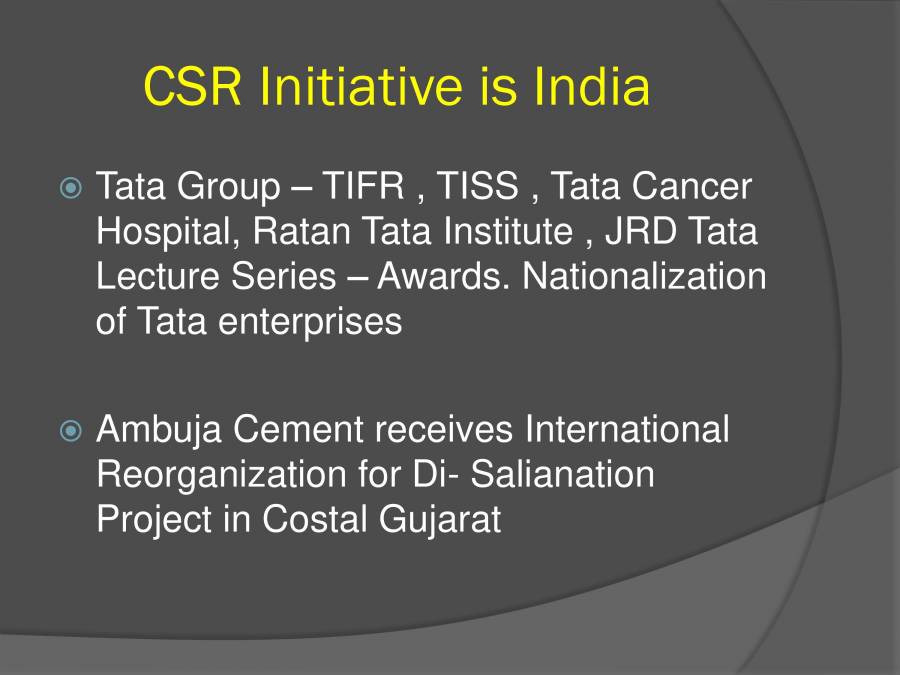 CSR Initiative is India

Tata Group – TIFR , TISS , Tata Cancer Hospital, Ratan Tata Institute , JRD Tata Lecture Series – Awards. Nationalization of Tata enterprises

Ambuja Cement receives International Reorganization for Di- Salianation Project in Costal Gujarat